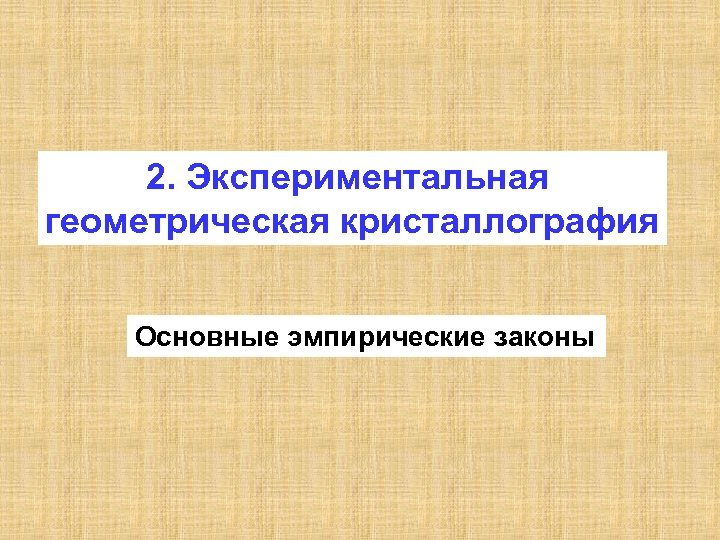 2. Экспериментальная геометрическая кристаллография

Основные эмпирические законы